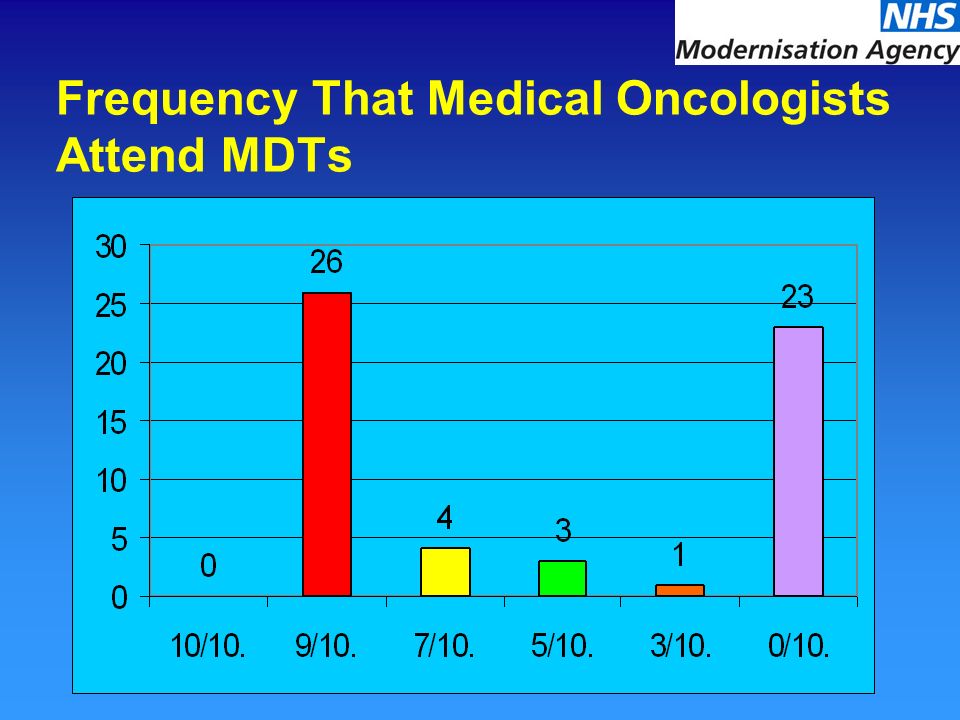 NHS
Modernisation Agency

Frequency That Medical Oncologists Attend MDTs

30
25
20
15
10
5
0

0
26
4
3
1
23

10/10.
9/10.
7/10.
5/10.
3/10.
0/10.